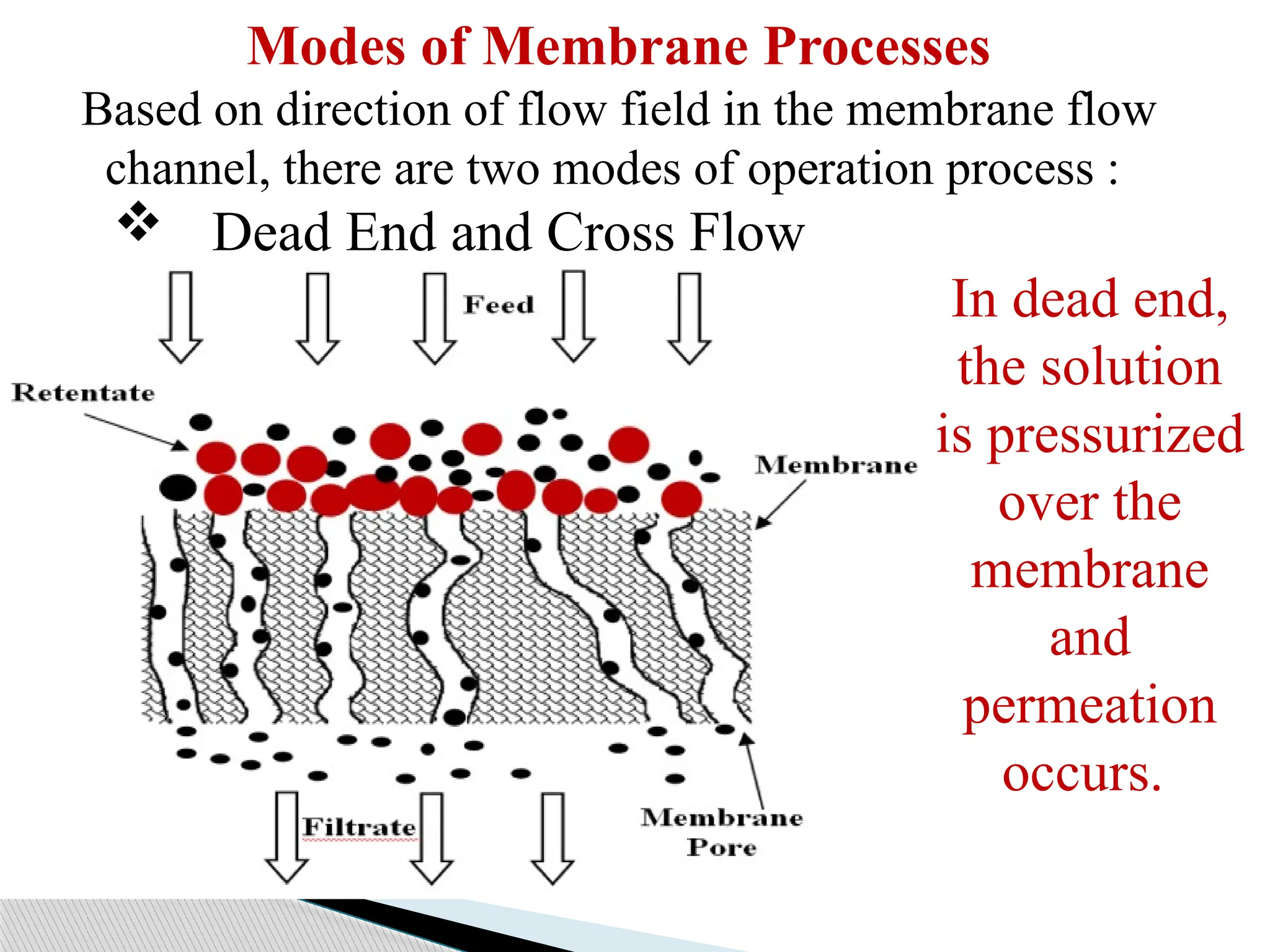 Modes of Membrane Processes

Based on direction of flow field in the membrane flow channel, there are two modes of operation process :

❖ Dead End and Cross Flow

Feed

Retentate

Membrane

Filtrate

Membrane Pore

In dead end, the solution is pressurized over the membrane and permeation occurs.